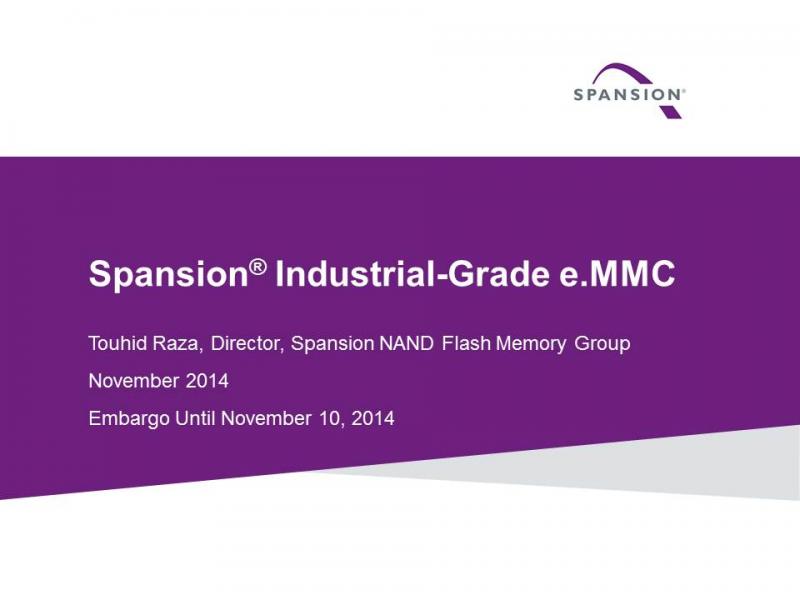 SPANSION®

Spansion® Industrial-Grade e.MMC

Touhid Raza, Director, Spansion NAND Flash Memory Group

November 2014

Embargo Until November 10, 2014